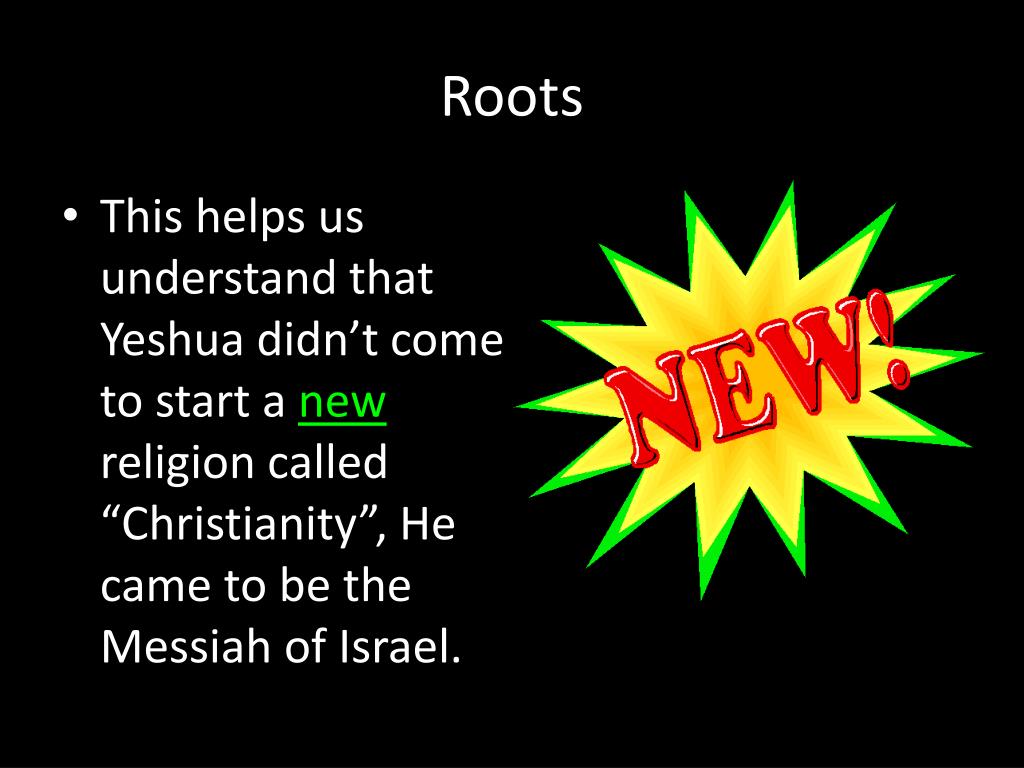 Roots

• This helps us understand that Yeshua didn’t come to start a new religion called “Christianity”, He came to be the Messiah of Israel.

NEW!